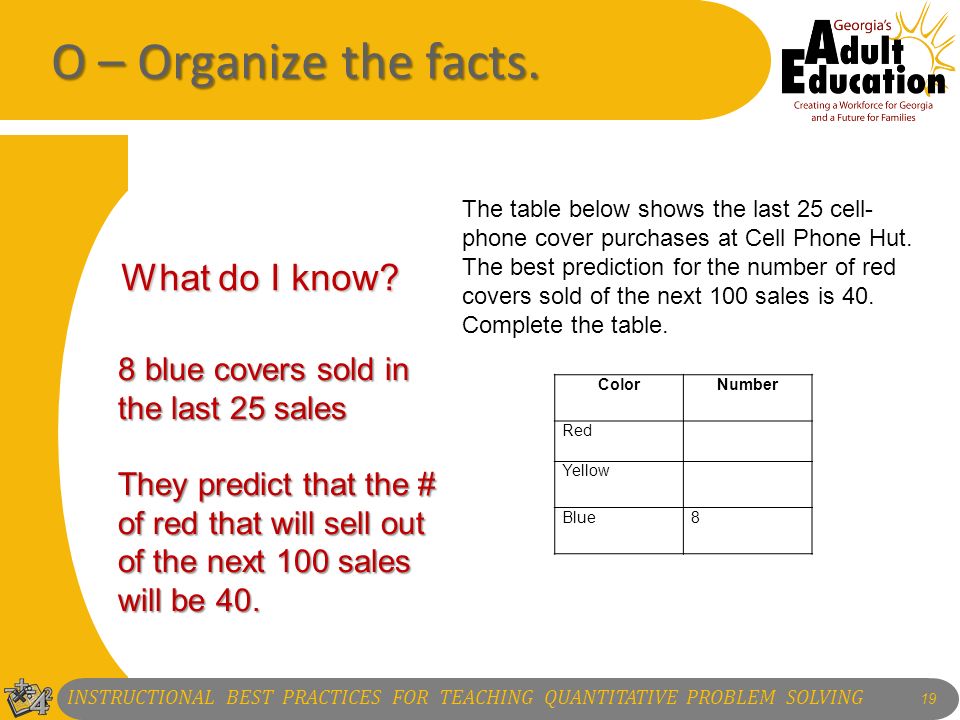 O – Organize the facts.

Georgia's Adult Education
Creating a Workforce for Georgia and a Future for Families

What do I know?

8 blue covers sold in the last 25 sales

They predict that the # of red that will sell out of the next 100 sales will be 40.

The table below shows the last 25 cell-phone cover purchases at Cell Phone Hut. The best prediction for the number of red covers sold of the next 100 sales is 40. Complete the table.

| Color | Number |
|---|---|
| Red | |
| Yellow | |
| Blue | 8 |

INSTRUCTIONAL BEST PRACTICES FOR TEACHING QUANTITATIVE PROBLEM SOLVING 19